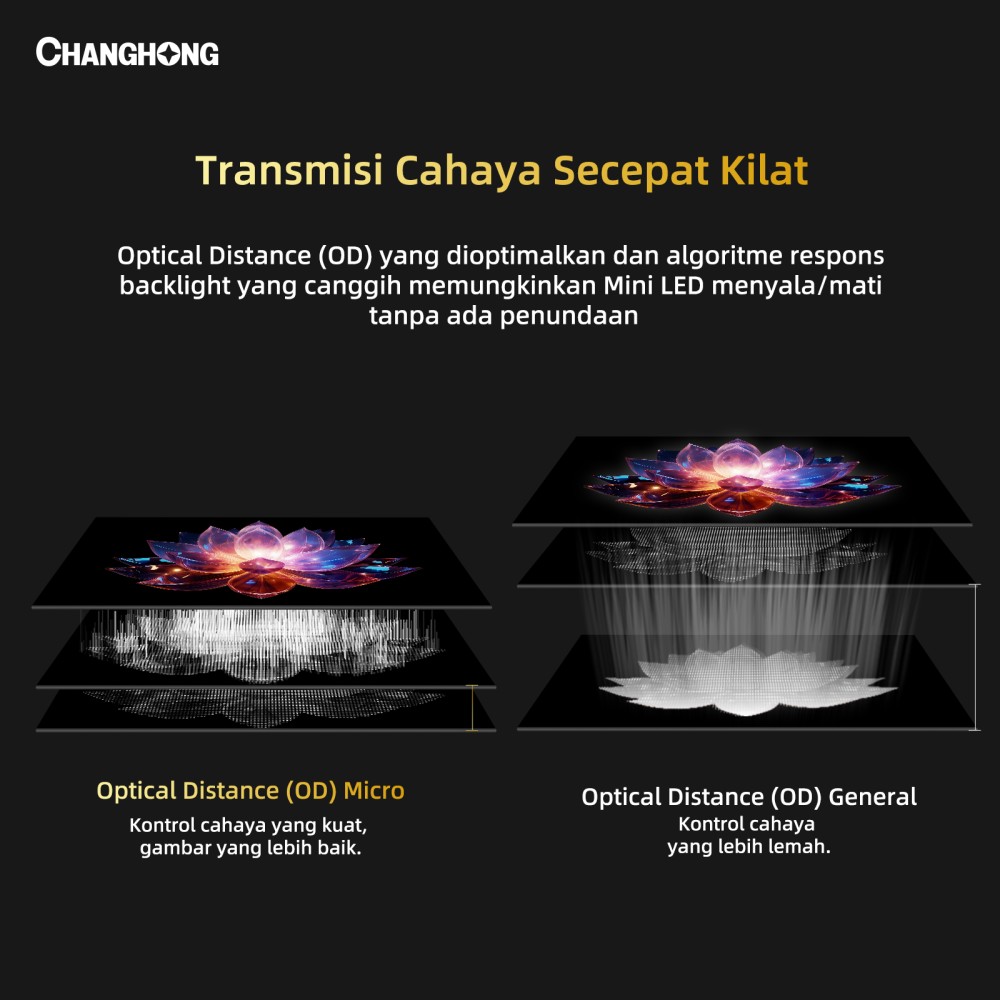 CHANGHONG

Transmisi Cahaya Secepat Kilat

Optical Distance (OD) yang dioptimalkan dan algoritme respons backlight yang canggih memungkinkan Mini LED menyala/mati tanpa ada penundaan

Optical Distance (OD) Micro
Kontrol cahaya yang kuat, gambar yang lebih baik.

Optical Distance (OD) General
Kontrol cahaya yang lebih lemah.